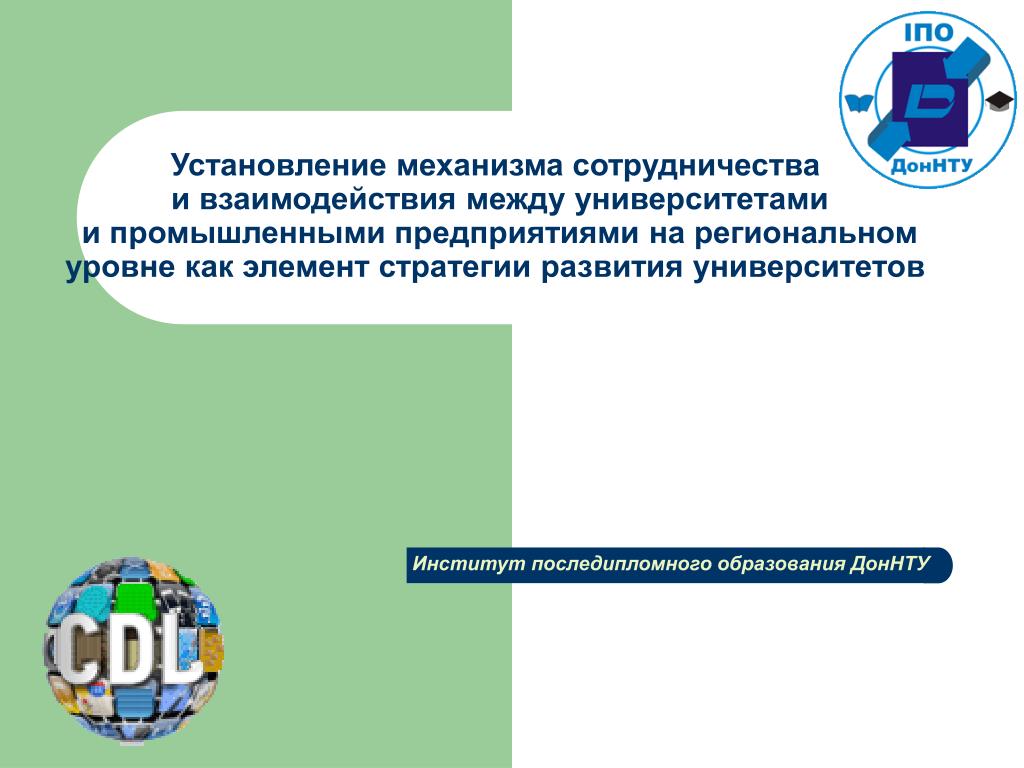 ІПО

ДонНТУ

Установление механизма сотрудничества и взаимодействия между университетами и промышленными предприятиями на региональном уровне как элемент стратегии развития университетов

Институт последипломного образования ДонНТУ

CDL